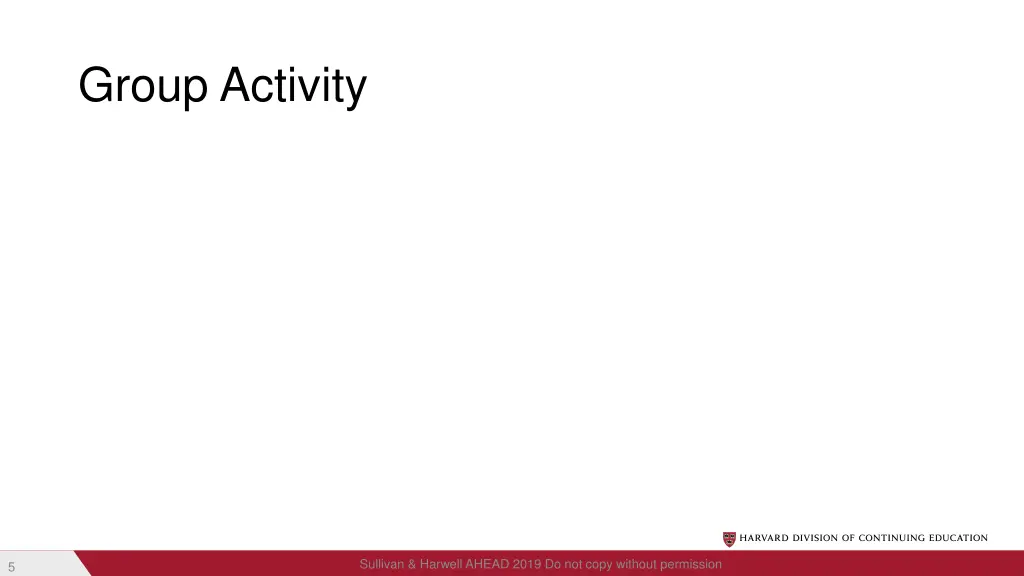 Group Activity

HARVARD DIVISION OF CONTINUING EDUCATION

5

Sullivan & Harwell AHEAD 2019 Do not copy without permission